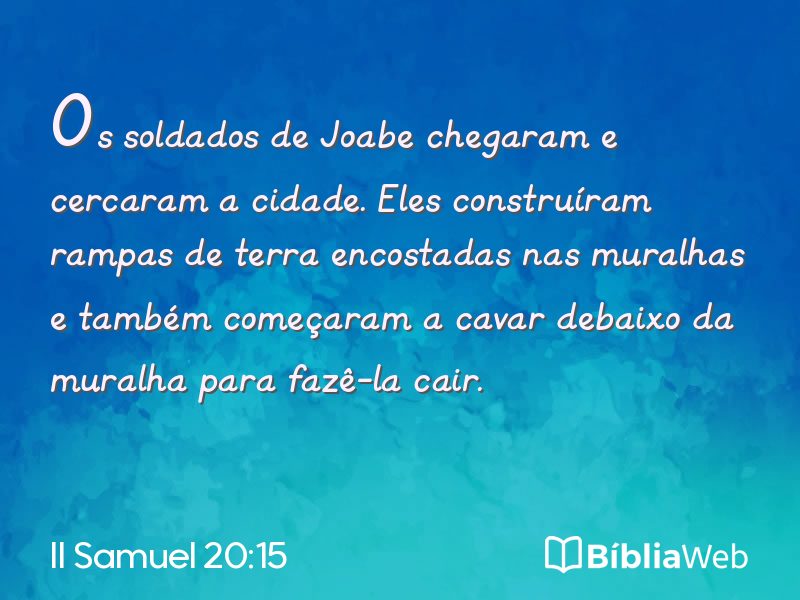 Os soldados de Joabe chegaram e cercaram a cidade. Eles construíram rampas de terra encostadas nas muralhas e também começaram a cavar debaixo da muralha para fazê-la cair.

II Samuel 20:15

BíbliaWeb